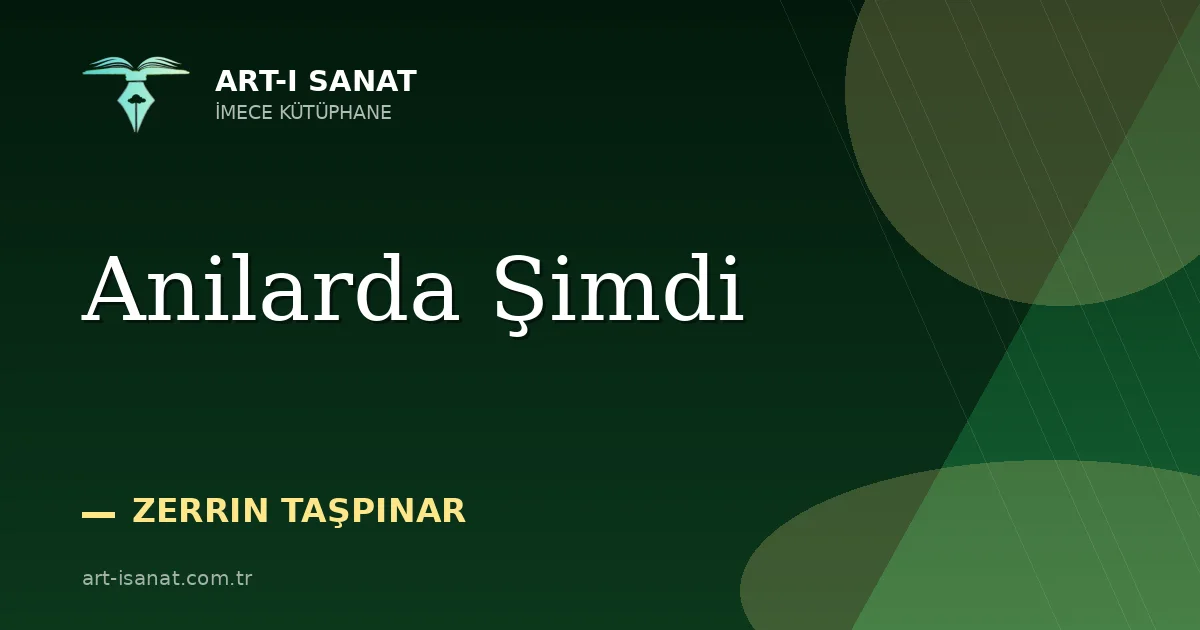 ART-I SANAT
İMECE KÜTÜPHANE

Anilarda Şimdi

— ZERRIN TAŞPINAR

art-isanat.com.tr